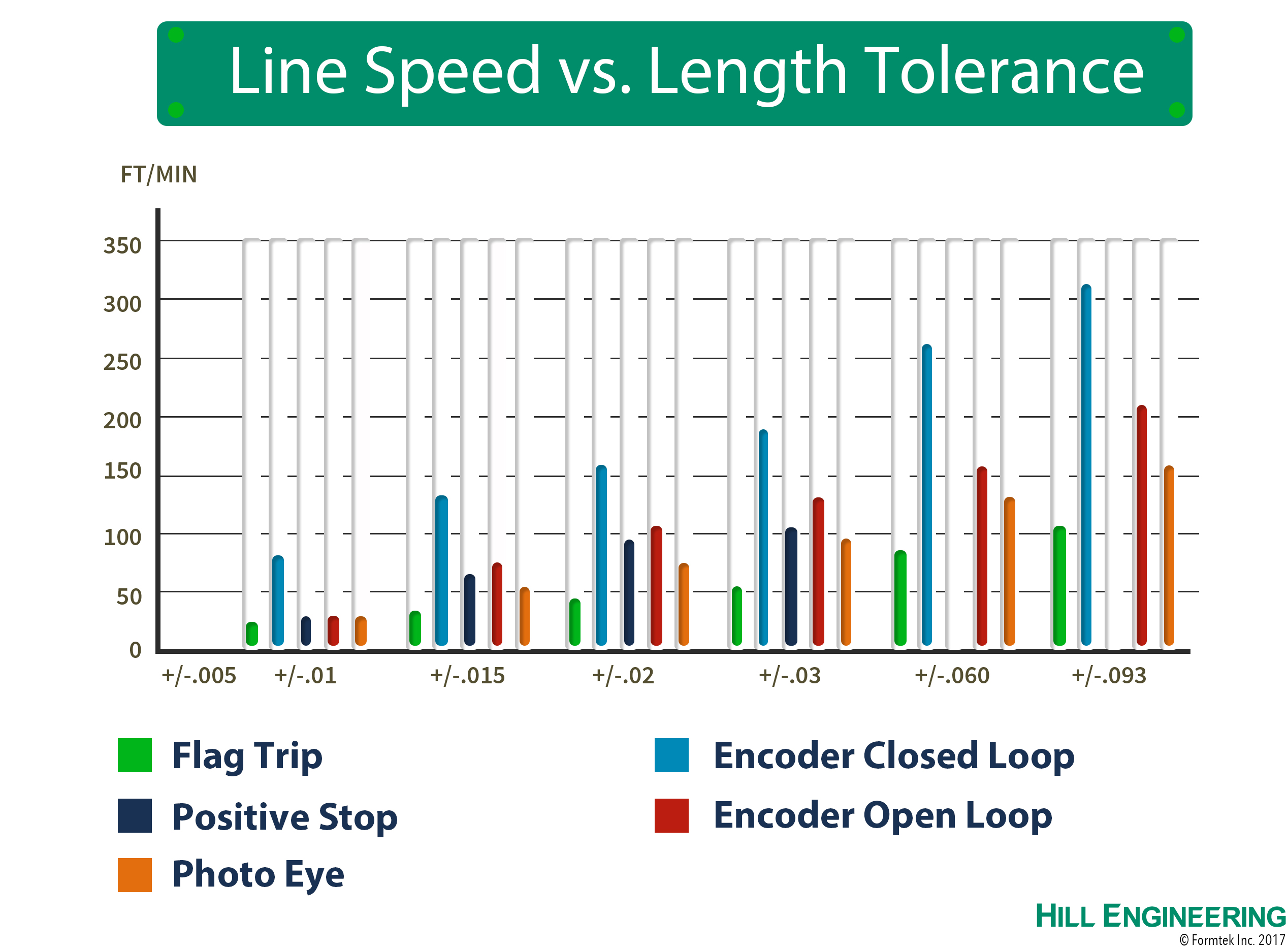 Line Speed vs. Length Tolerance

FT/MIN

350
300
250
200
150
100
50
0

+/-.005 +/-.01 +/-.015 +/-.02 +/-.03 +/-.060 +/-.093

Flag Trip
Positive Stop
Photo Eye
Encoder Closed Loop
Encoder Open Loop

HILL ENGINEERING
© Formtek Inc. 2017